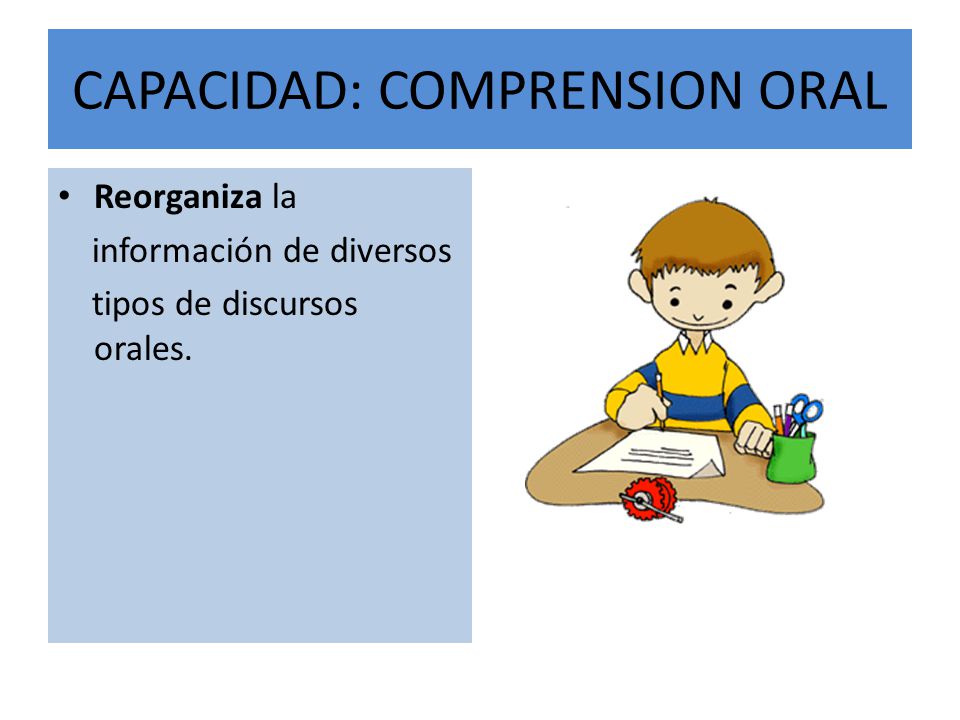 CAPACIDAD: COMPRENSION ORAL

• Reorganiza la información de diversos tipos de discursos orales.